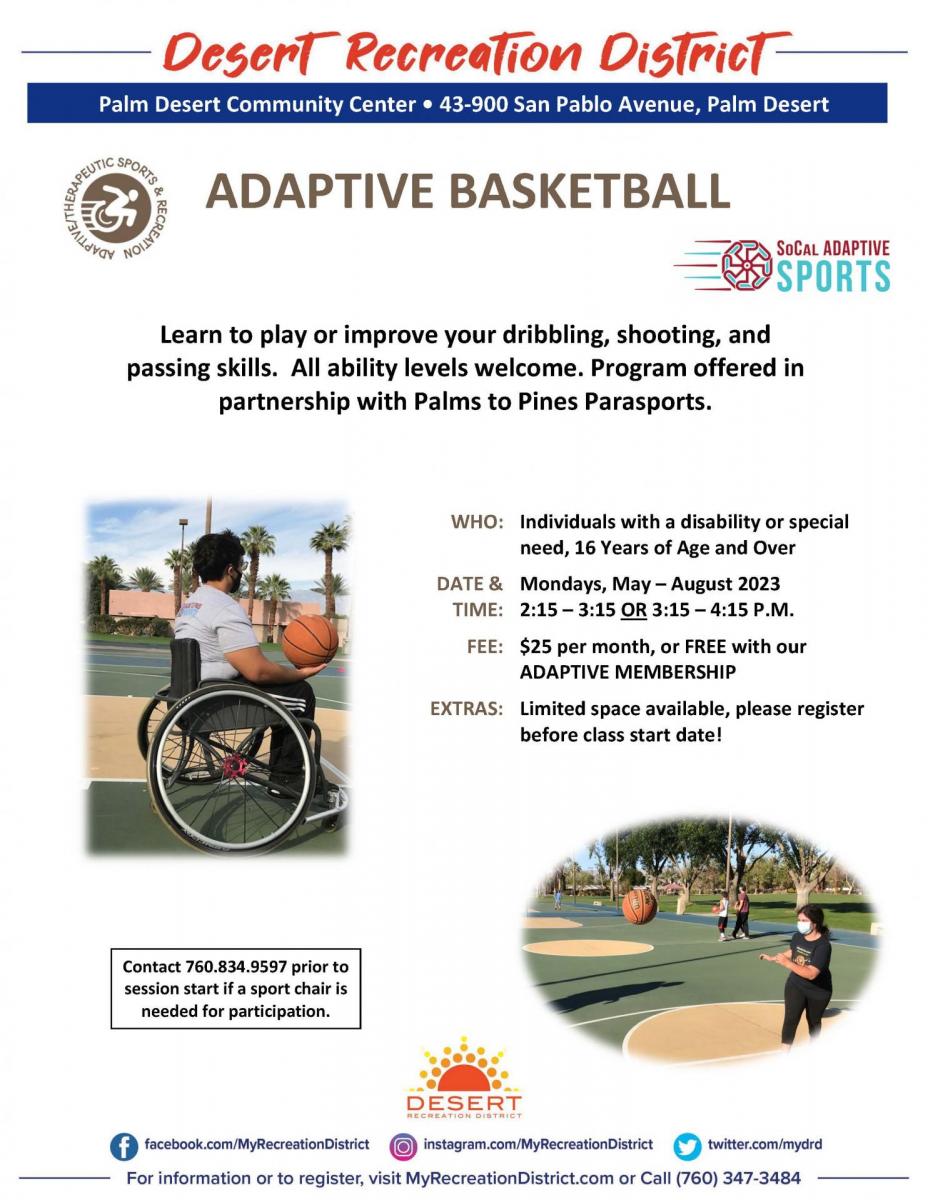 Desert Recreation District

Palm Desert Community Center • 43-900 San Pablo Avenue, Palm Desert

ADAPTIVE/THERAPEUTIC SPORTS & RECREATION

ADAPTIVE BASKETBALL

SoCal ADAPTIVE SPORTS

Learn to play or improve your dribbling, shooting, and passing skills. All ability levels welcome. Program offered in partnership with Palms to Pines Parasports.

WHO: Individuals with a disability or special need, 16 Years of Age and Over

DATE & TIME: Mondays, May – August 2023 2:15 – 3:15 OR 3:15 – 4:15 P.M.

FEE: $25 per month, or FREE with our ADAPTIVE MEMBERSHIP

EXTRAS: Limited space available, please register before class start date!

Contact 760.834.9597 prior to session start if a sport chair is needed for participation.

DESERT RECREATION DISTRICT

facebook.com/MyRecreationDistrict instagram.com/MyRecreationDistrict twitter.com/mydrd

For information or to register, visit MyRecreationDistrict.com or Call (760) 347-3484